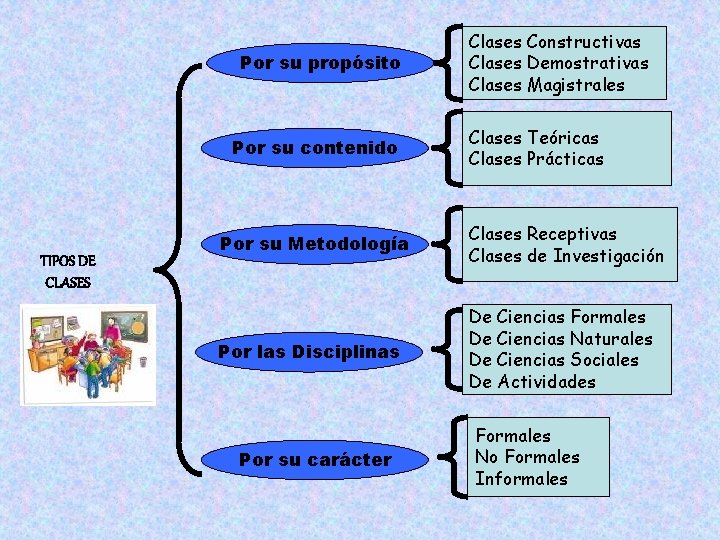 TIPOS DE CLASES

Por su propósito

Clases Constructivas
Clases Demostrativas
Clases Magistrales

Por su contenido

Clases Teóricas
Clases Prácticas

Por su Metodología

Clases Receptivas
Clases de Investigación

Por las Disciplinas

De Ciencias Formales
De Ciencias Naturales
De Ciencias Sociales
De Actividades

Por su carácter

Formales
No Formales
Informales